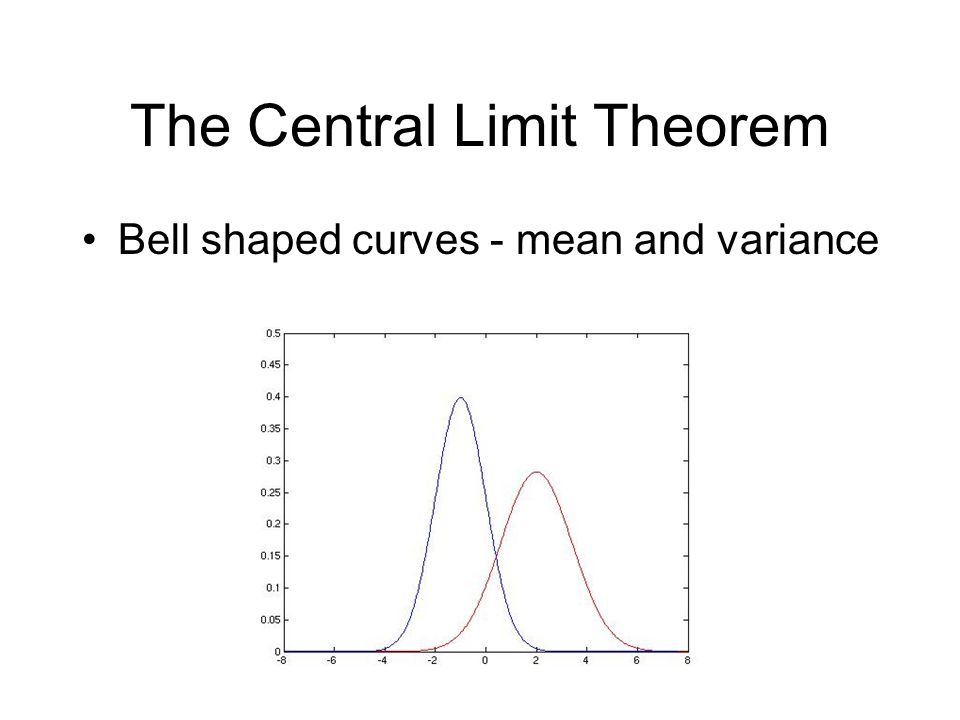 The Central Limit Theorem

• Bell shaped curves - mean and variance

0.5
0.45
0.4
0.35
0.3
0.25
0.2
0.15
0.1
0.05
0

-8 -6 -4 -2 0 2 4 6 8